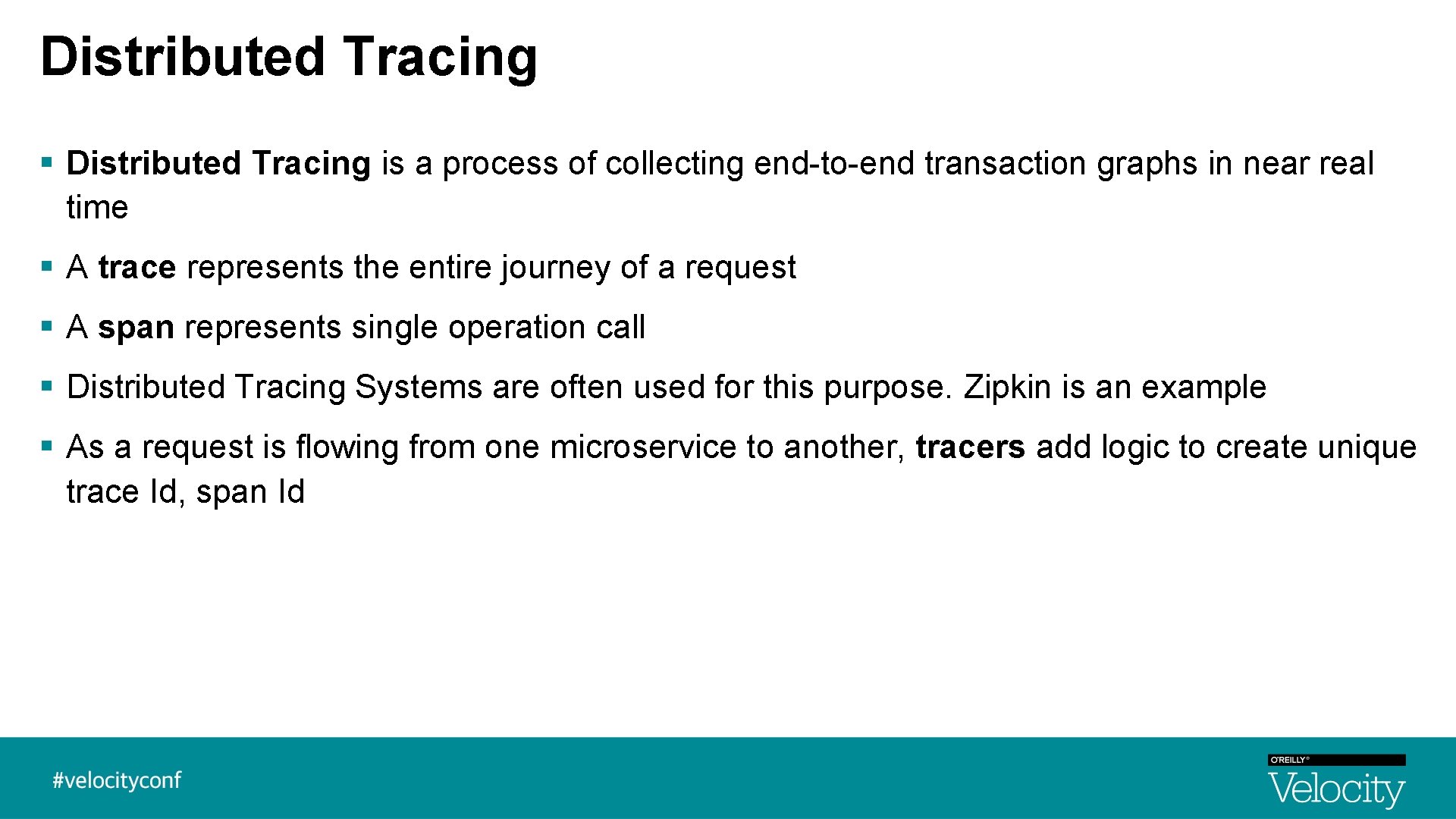 Distributed Tracing

▪ Distributed Tracing is a process of collecting end-to-end transaction graphs in near real time

▪ A trace represents the entire journey of a request

▪ A span represents single operation call

▪ Distributed Tracing Systems are often used for this purpose. Zipkin is an example

▪ As a request is flowing from one microservice to another, tracers add logic to create unique trace Id, span Id

#velocityconf

O'REILLY®
Velocity